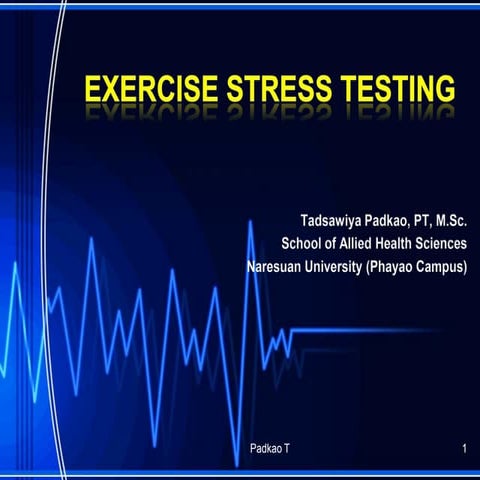 EXERCISE STRESS TESTING

Tadsawiya Padkao, PT, M.Sc.
School of Allied Health Sciences
Naresuan University (Phayao Campus)

Padkao T

1